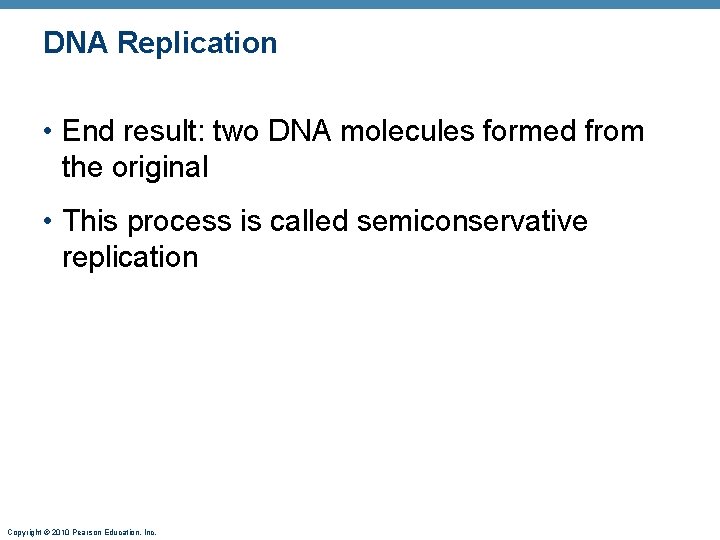 DNA Replication

• End result: two DNA molecules formed from the original

• This process is called semiconservative replication

Copyright © 2010 Pearson Education, Inc.